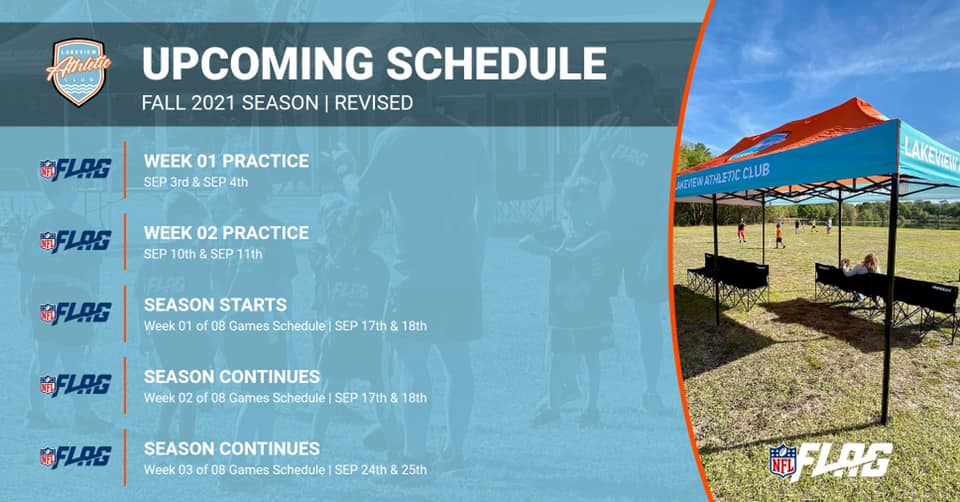 LAKEVIEW Athletic CLUB

UPCOMING SCHEDULE
FALL 2021 SEASON | REVISED

NFL FLAG
WEEK 01 PRACTICE
SEP 3rd & SEP 4th

NFL FLAG
WEEK 02 PRACTICE
SEP 10th & SEP 11th

NFL FLAG
SEASON STARTS
Week 01 of 08 Games Schedule | SEP 17th & 18th

NFL FLAG
SEASON CONTINUES
Week 02 of 08 Games Schedule | SEP 17th & 18th

NFL FLAG
SEASON CONTINUES
Week 03 of 08 Games Schedule | SEP 24th & 25th

LAKEVIEW ATHLETIC CLUB
LAKEVIEW

NFL FLAG